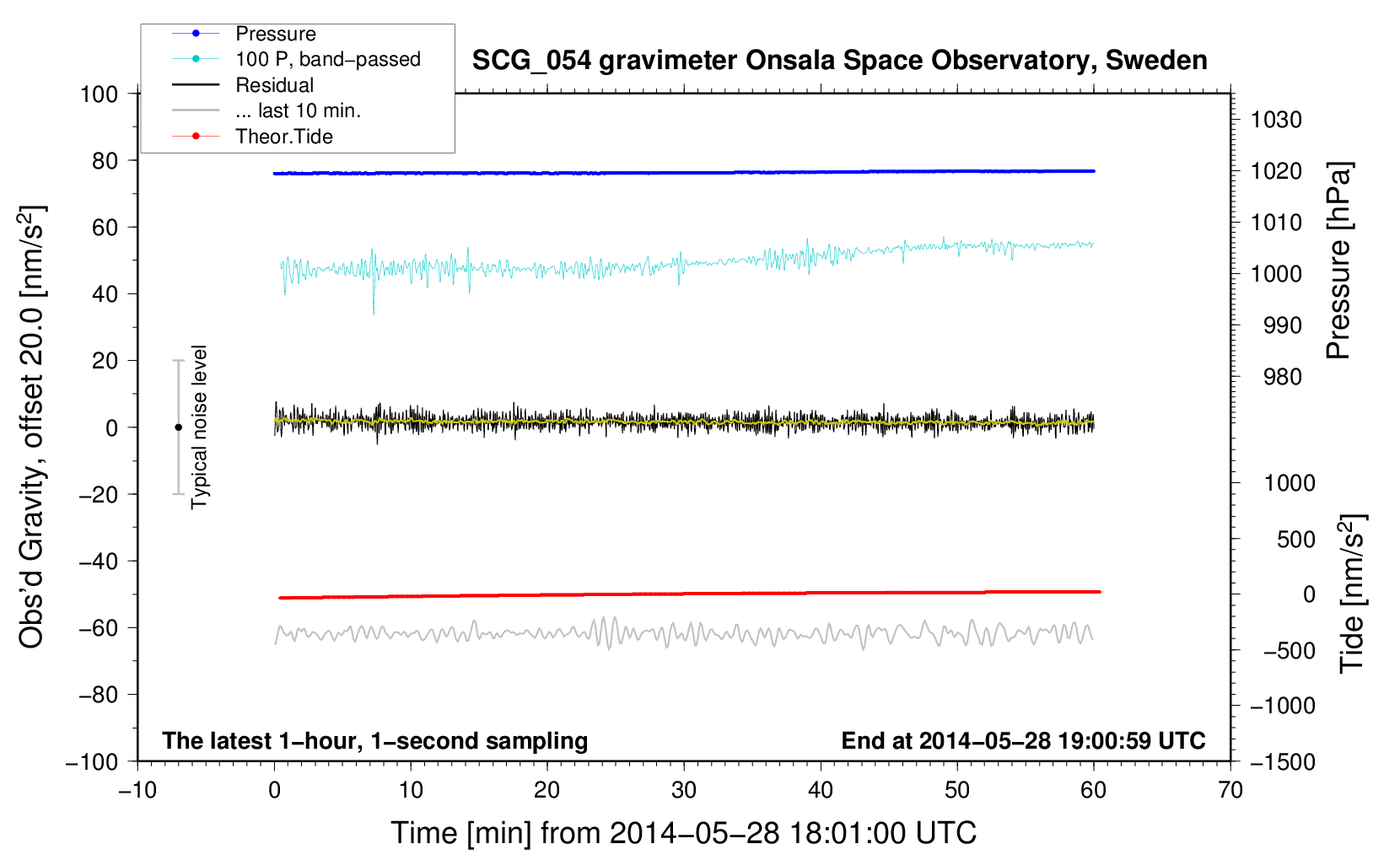 Pressure
100 P, band−passed
Residual
... last 10 min.
Theor.Tide

SCG_054 gravimeter Onsala Space Observatory, Sweden

100
80
60
40
20
0
−20
−40
−60
−80
−100

Obs'd Gravity, offset 20.0 [nm/s$^2$]

Typical noise level

1030
1020
1010
1000
990
980

Pressure [hPa]

1000
500
0
−500
−1000
−1500

Tide [nm/s$^2$]

The latest 1−hour, 1−second sampling

End at 2014−05−28 19:00:59 UTC

−10
0
10
20
30
40
50
60
70

Time [min] from 2014−05−28 18:01:00 UTC